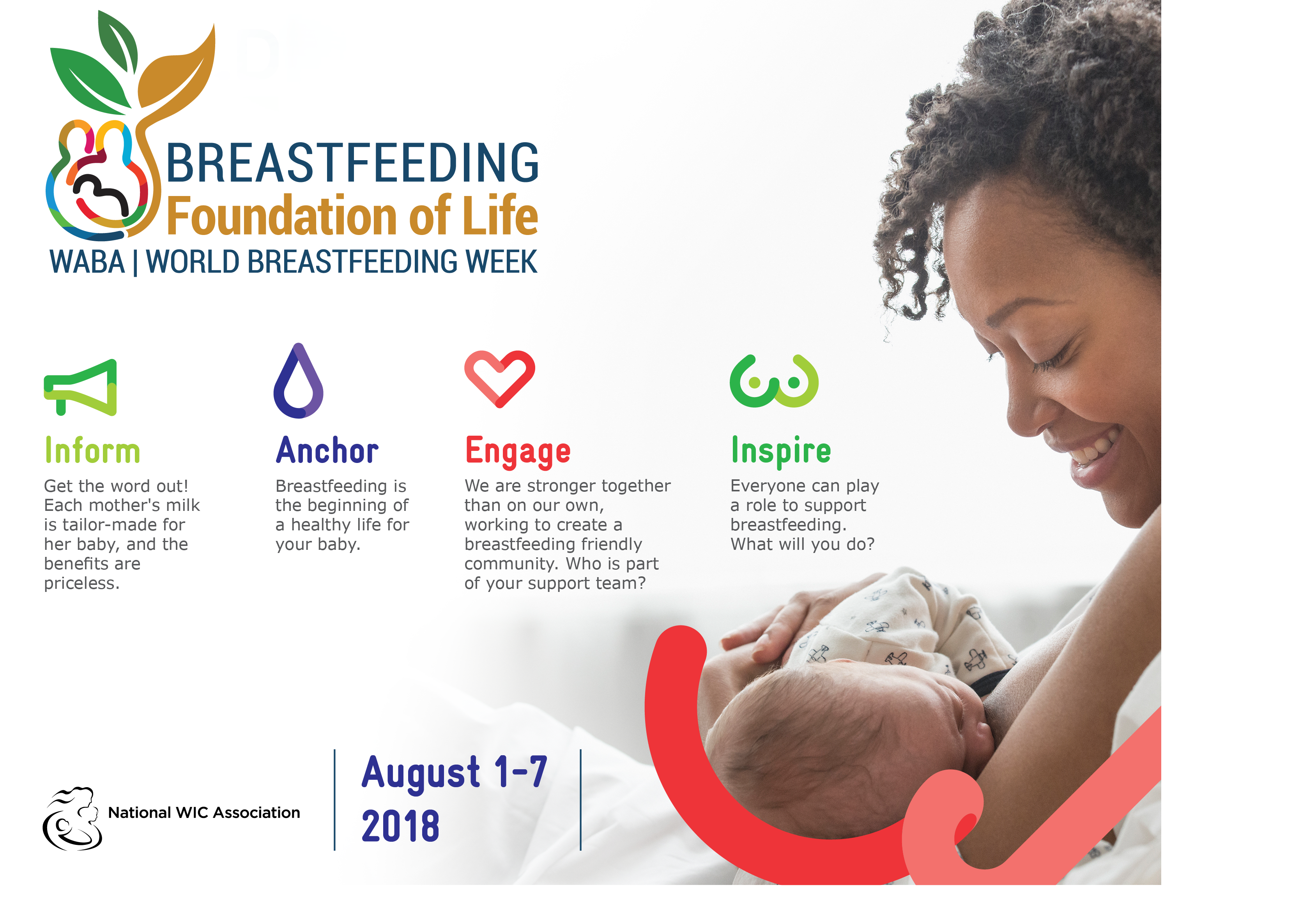 BREASTFEEDING
Foundation of Life
WABA | WORLD BREASTFEEDING WEEK

Inform
Get the word out! Each mother's milk is tailor-made for her baby, and the benefits are priceless.

Anchor
Breastfeeding is the beginning of a healthy life for your baby.

Engage
We are stronger together than on our own, working to create a breastfeeding friendly community. Who is part of your support team?

Inspire
Everyone can play a role to support breastfeeding. What will you do?

National WIC Association

August 1-7
2018